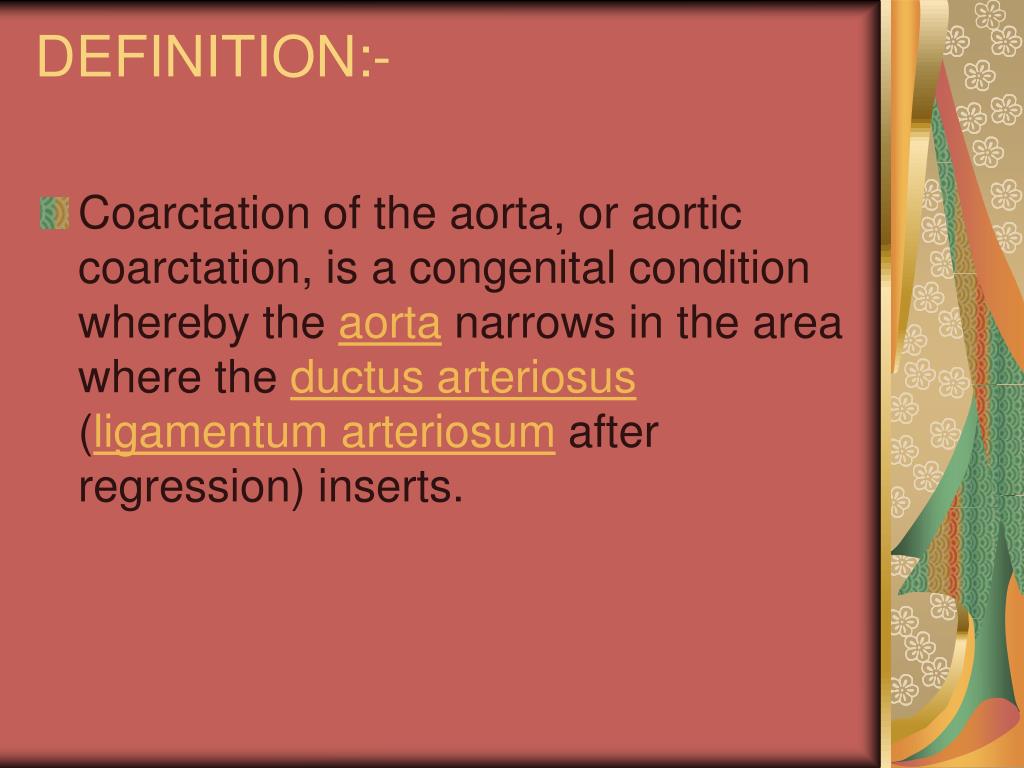 DEFINITION:-

Coarctation of the aorta, or aortic coarctation, is a congenital condition whereby the aorta narrows in the area where the ductus arteriosus (ligamentum arteriosum after regression) inserts.